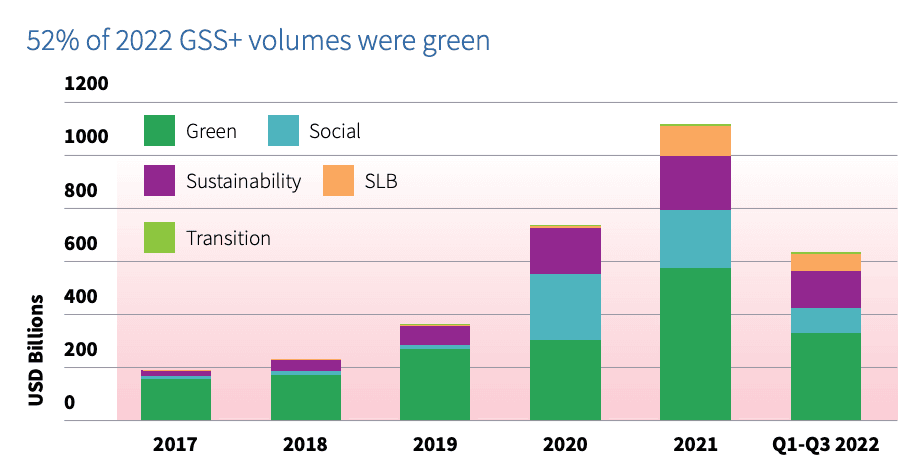 52% of 2022 GSS+ volumes were green

1200
1000
800
600
400
200
0

USD Billions

Green
Social
Sustainability
SLB
Transition

2017
2018
2019
2020
2021
Q1-Q3 2022